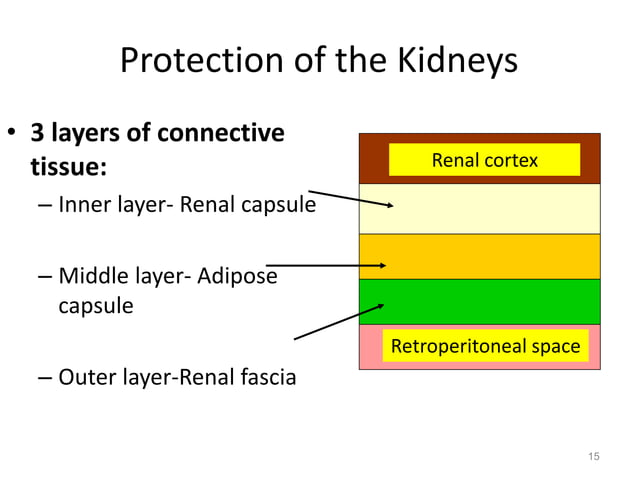 Protection of the Kidneys

• 3 layers of connective tissue:
– Inner layer- Renal capsule
– Middle layer- Adipose capsule
– Outer layer-Renal fascia

Renal cortex

Retroperitoneal space

15